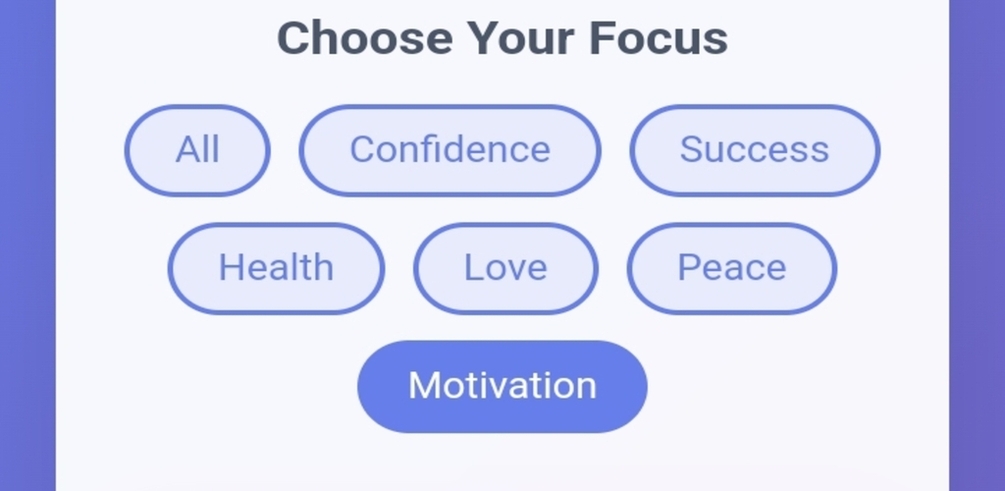 Choose Your Focus

All
Confidence
Success
Health
Love
Peace
Motivation